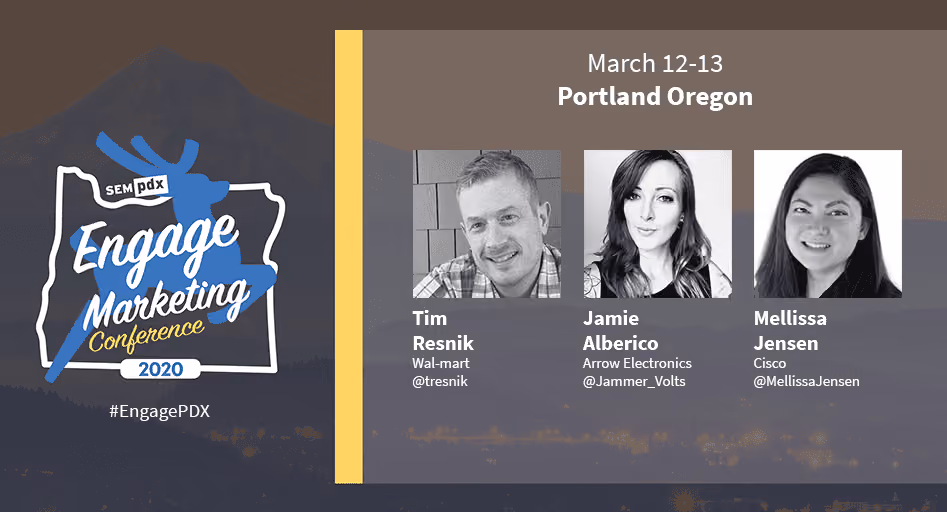 SEM pdx
Engage
Marketing
Conference
2020

#EngagePDX

March 12-13
Portland Oregon

Tim Resnik
Wal-mart
@tresnik

Jamie Alberico
Arrow Electronics
@Jammer_Volts

Mellissa Jensen
Cisco
@MellissaJensen